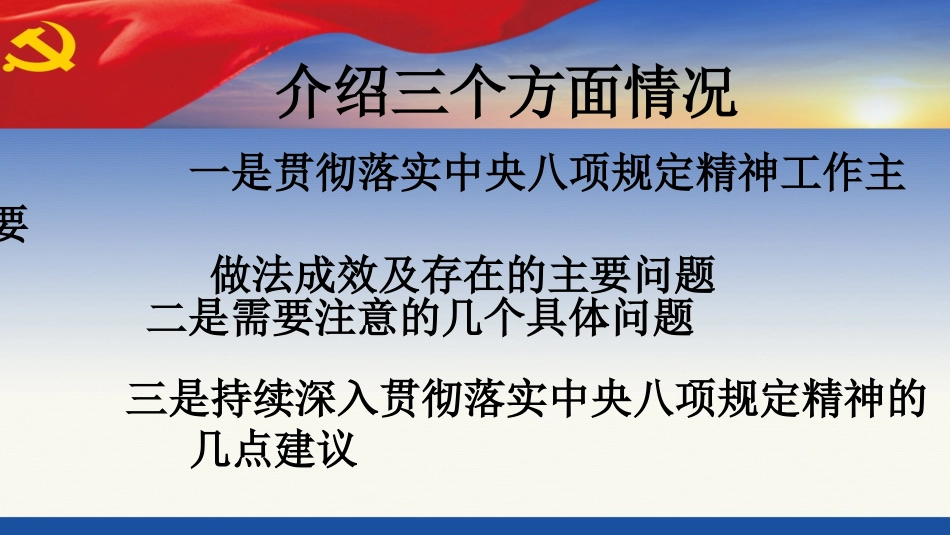 介绍三个方面情况

一是贯彻落实中央八项规定精神工作主要

做法成效及存在的主要问题

二是需要注意的几个具体问题

三是持续深入贯彻落实中央八项规定精神的几点建议